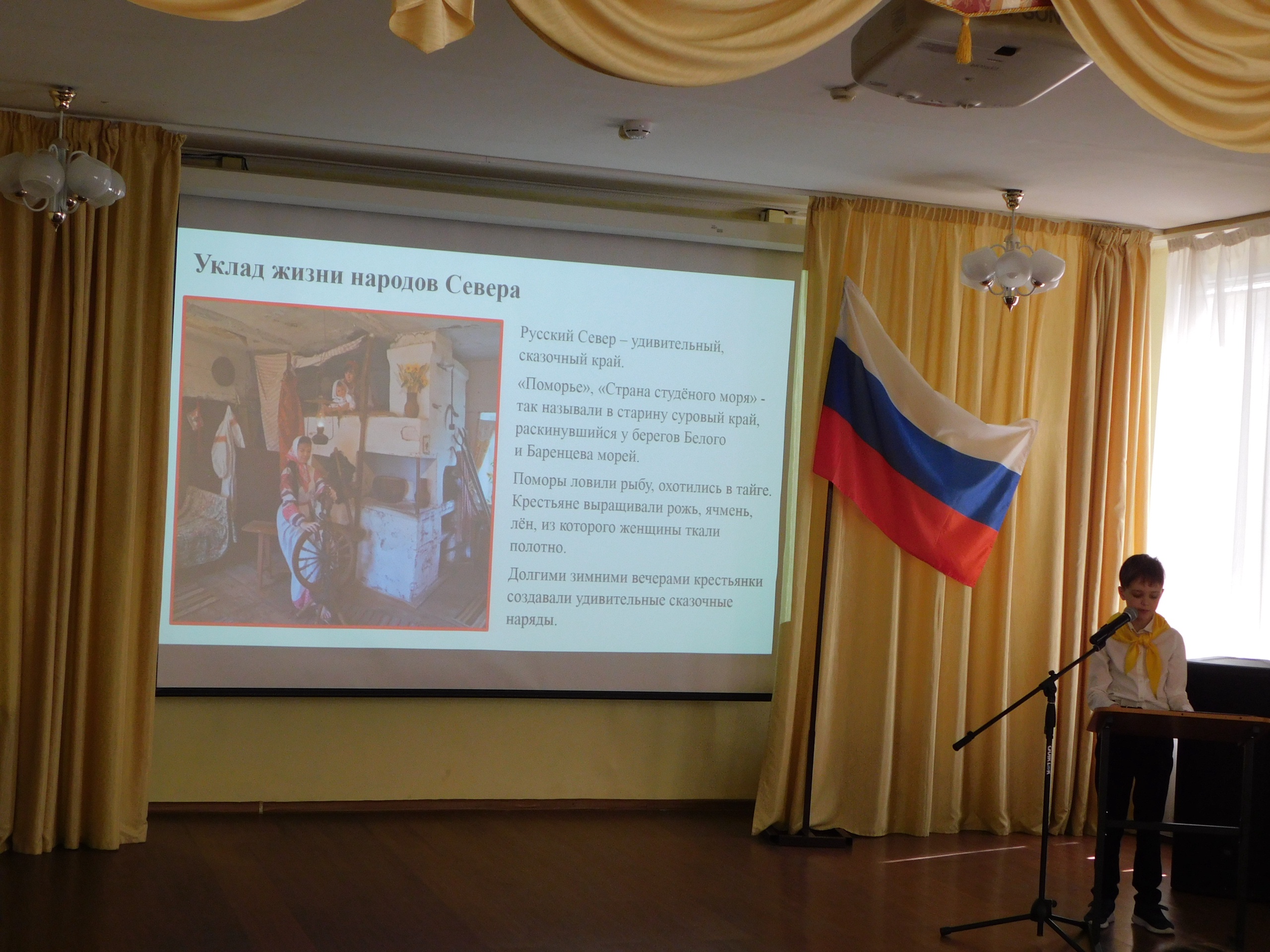 Уклад жизни народов Севера

Русский Север – удивительный, сказочный край.

«Поморье», «Страна студёного моря» - так называли в старину суровый край, раскинувшийся у берегов Белого и Баренцева морей.

Поморы ловили рыбу, охотились в тайге. Крестьяне выращивали рожь, ячмень, лён, из которого женщины ткали полотно.

Долгими зимними вечерами крестьянки создавали удивительные сказочные наряды.